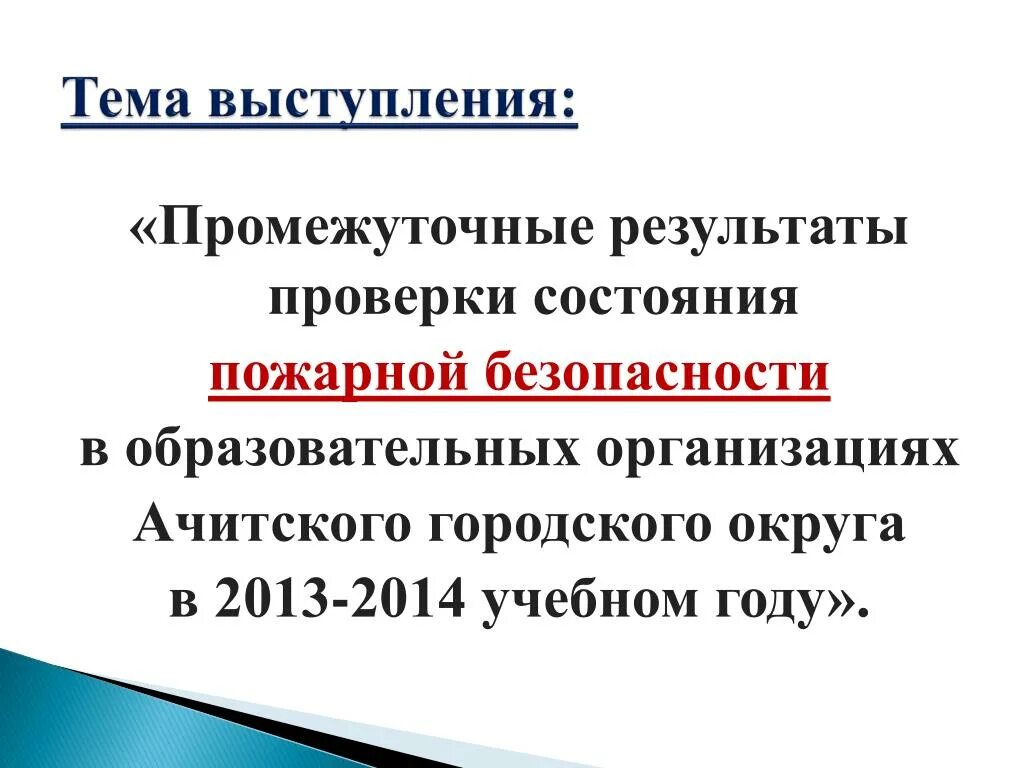 Тема выступления:

«Промежуточные результаты проверки состояния пожарной безопасности в образовательных организациях Ачитского городского округа в 2013-2014 учебном году».